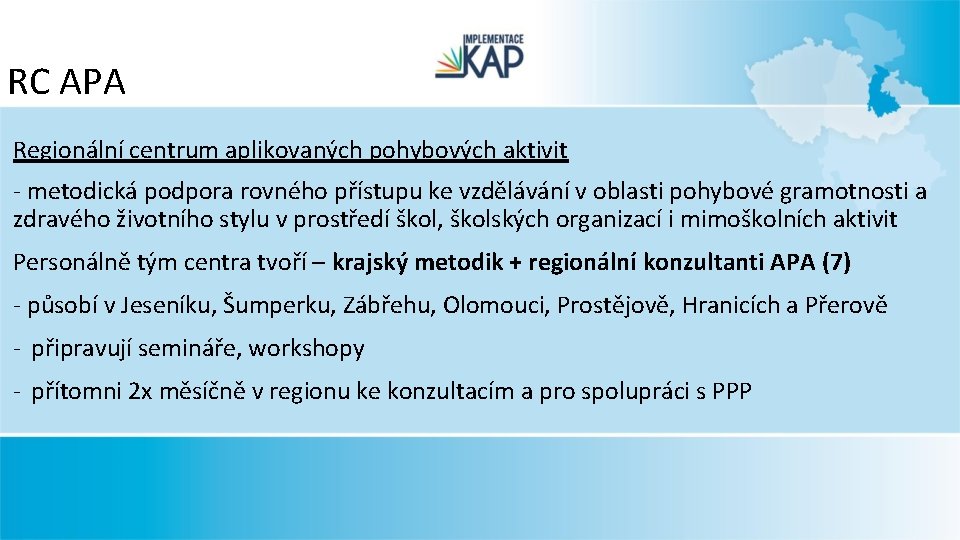 RC APA

IMPLEMENTACE KAP

Regionální centrum aplikovaných pohybových aktivit

- metodická podpora rovného přístupu ke vzdělávání v oblasti pohybové gramotnosti a zdravého životního stylu v prostředí škol, školských organizací i mimoškolních aktivit

Personálně tým centra tvoří – krajský metodik + regionální konzultanti APA (7)

- působí v Jeseníku, Šumperku, Zábřehu, Olomouci, Prostějově, Hranicích a Přerově

- připravují semináře, workshopy

- přítomni 2x měsíčně v regionu ke konzultacím a pro spolupráci s PPP